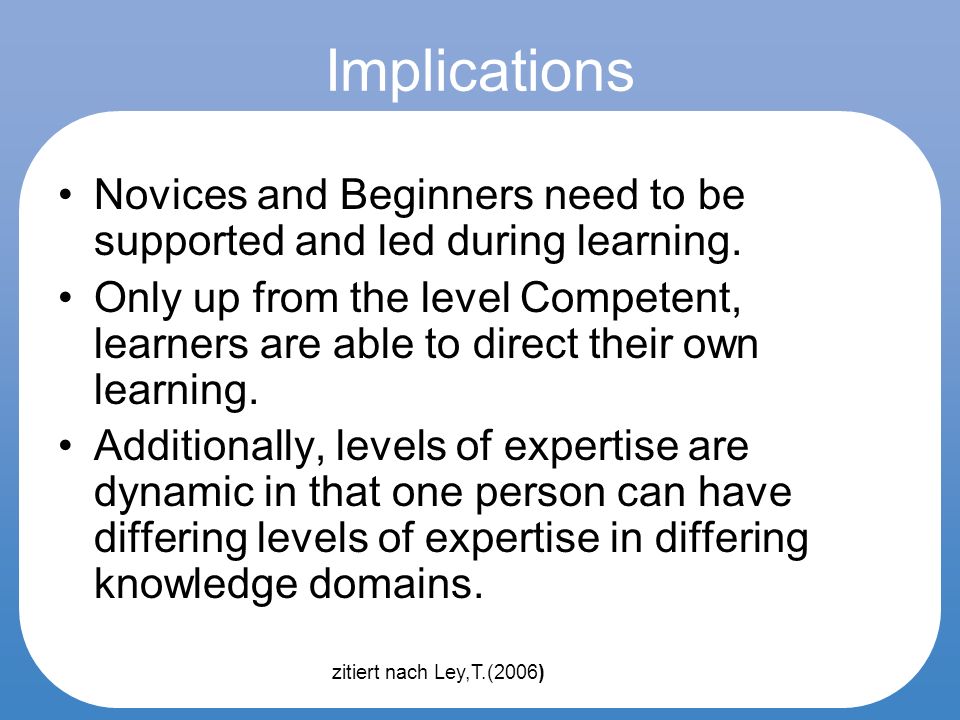 Implications

• Novices and Beginners need to be supported and led during learning.

• Only up from the level Competent, learners are able to direct their own learning.

• Additionally, levels of expertise are dynamic in that one person can have differing levels of expertise in differing knowledge domains.

zitiert nach Ley,T.(2006)